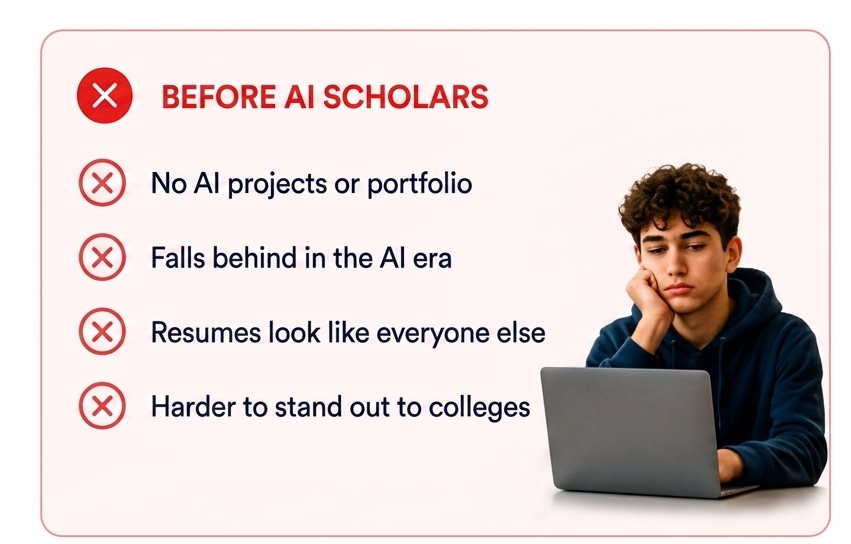 BEFORE AI SCHOLARS

No AI projects or portfolio

Falls behind in the AI era

Resumes look like everyone else

Harder to stand out to colleges